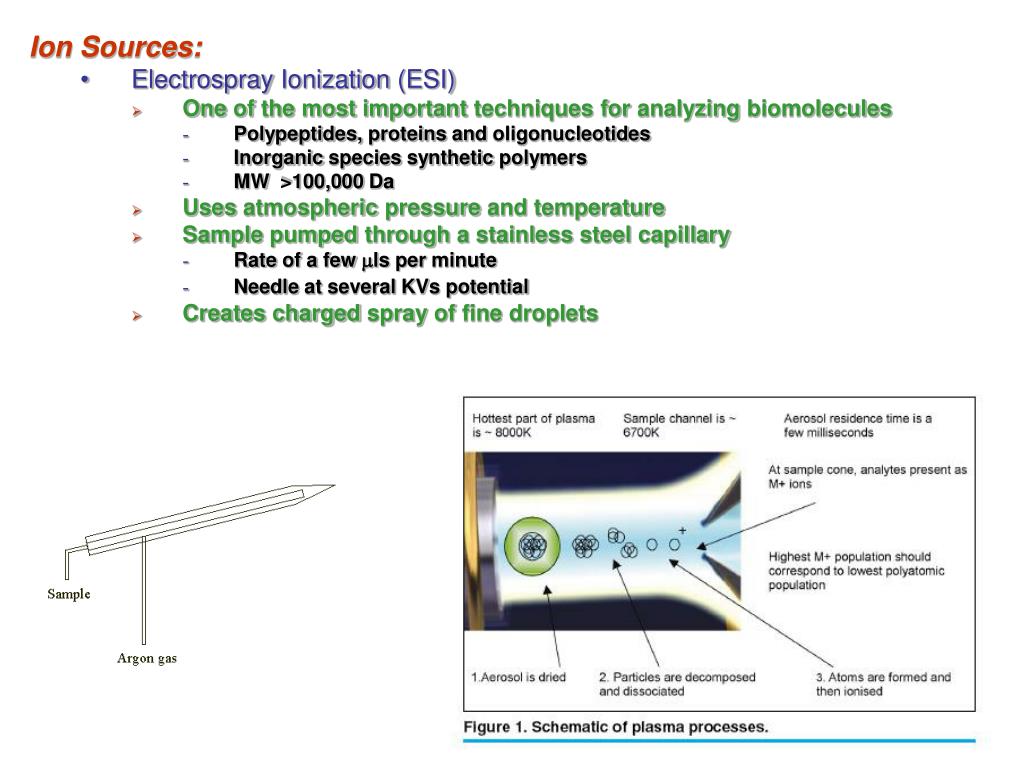 Ion Sources:

• Electrospray Ionization (ESI)

➢ One of the most important techniques for analyzing biomolecules

- Polypeptides, proteins and oligonucleotides

- Inorganic species synthetic polymers

- MW >100,000 Da

➢ Uses atmospheric pressure and temperature

➢ Sample pumped through a stainless steel capillary

- Rate of a few $\mu$ls per minute

- Needle at several KVs potential

➢ Creates charged spray of fine droplets

Sample

Argon gas

Hottest part of plasma is ~ 8000K

Sample channel is ~ 6700K

Aerosol residence time is a few milliseconds

At sample cone, analytes present as M+ ions

+

Highest M+ population should correspond to lowest polyatomic population

1.Aerosol is dried

2. Particles are decomposed and dissociated

3. Atoms are formed and then ionised

Figure 1. Schematic of plasma processes.